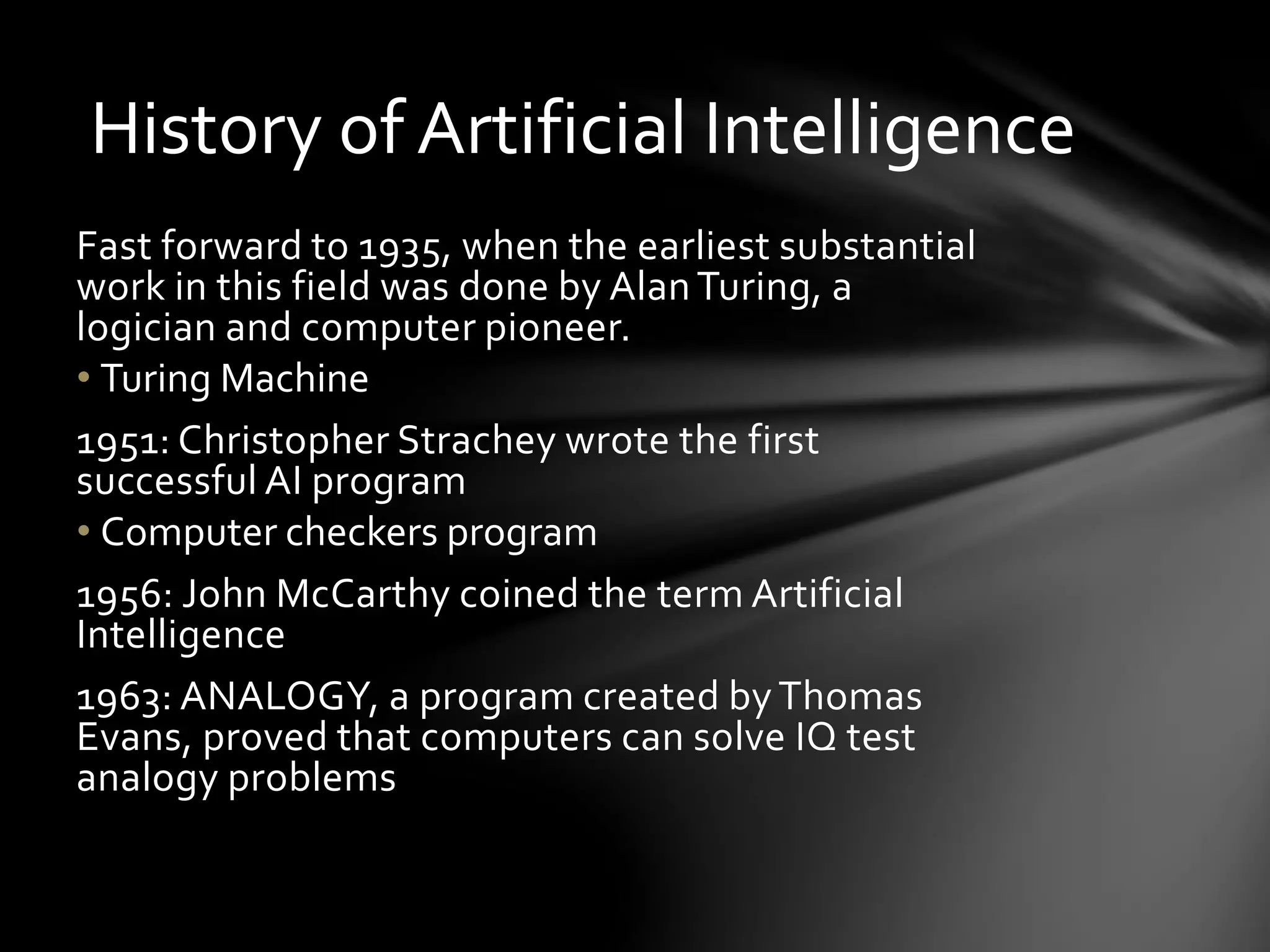 History of Artificial Intelligence

Fast forward to 1935, when the earliest substantial work in this field was done by Alan Turing, a logician and computer pioneer.

• Turing Machine

1951: Christopher Strachey wrote the first successful AI program

• Computer checkers program

1956: John McCarthy coined the term Artificial Intelligence

1963: ANALOGY, a program created by Thomas Evans, proved that computers can solve IQ test analogy problems